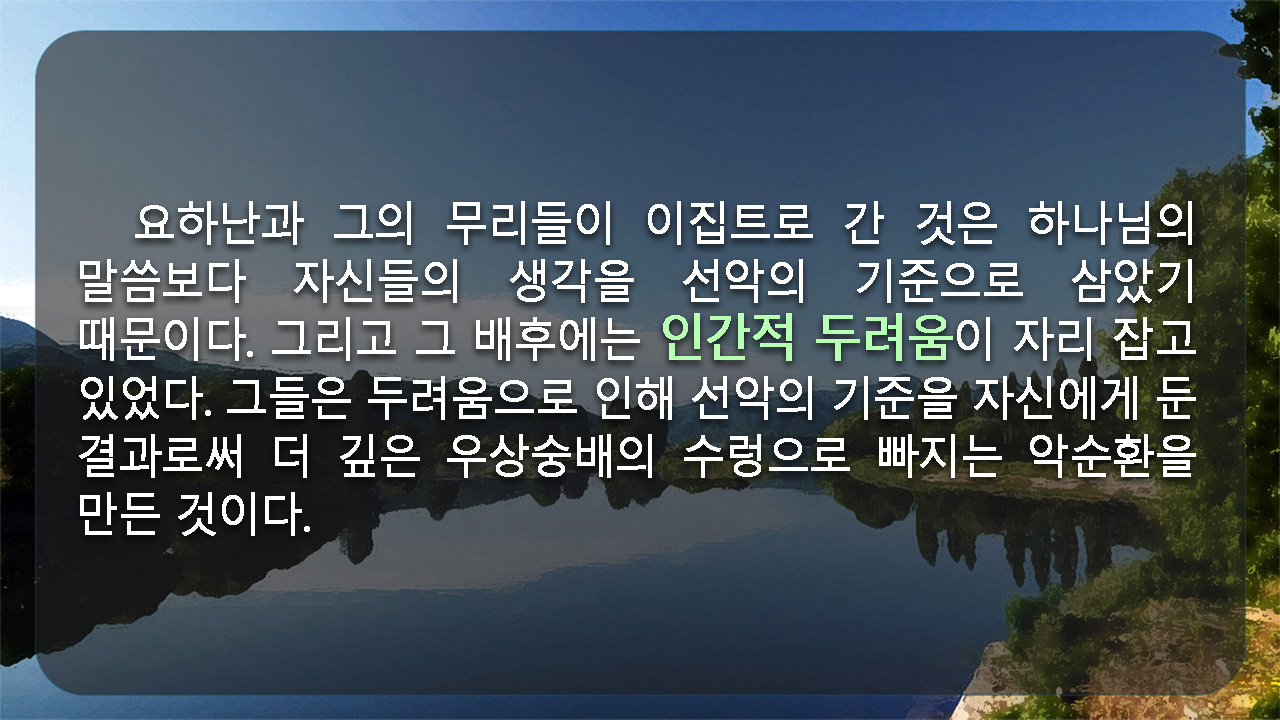 요하난과 그의 무리들이 이집트로 간 것은 하나님의 말씀보다 자신들의 생각을 선악의 기준으로 삼았기 때문이다. 그리고 그 배후에는 인간적 두려움이 자리 잡고 있었다. 그들은 두려움으로 인해 선악의 기준을 자신에게 둔 결과로써 더 깊은 우상숭배의 수렁으로 빠지는 악순환을 만든 것이다.